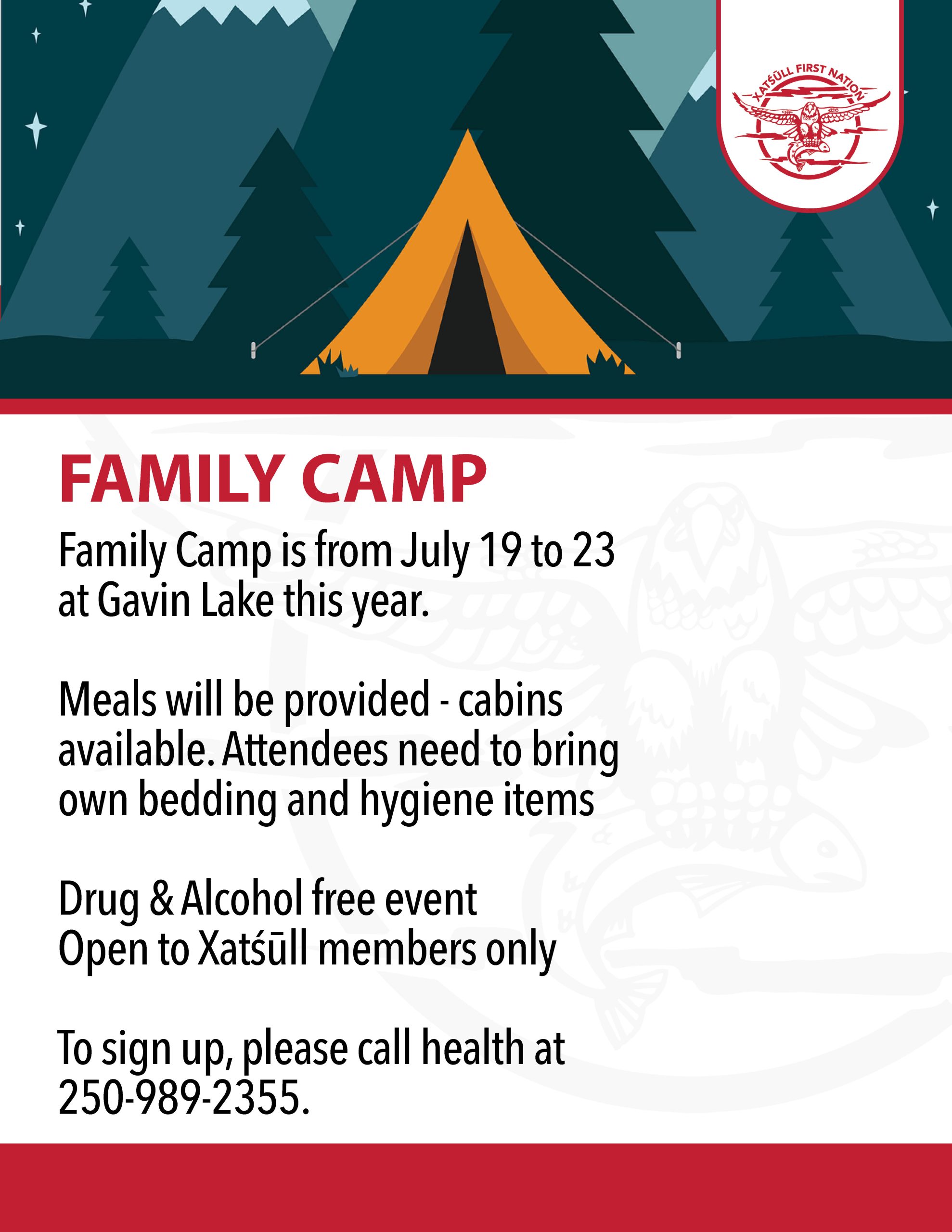 XATŚŪLL FIRST NATION

FAMILY CAMP

Family Camp is from July 19 to 23 at Gavin Lake this year.

Meals will be provided - cabins available. Attendees need to bring own bedding and hygiene items

Drug & Alcohol free event
Open to Xatśūll members only

To sign up, please call health at 250-989-2355.